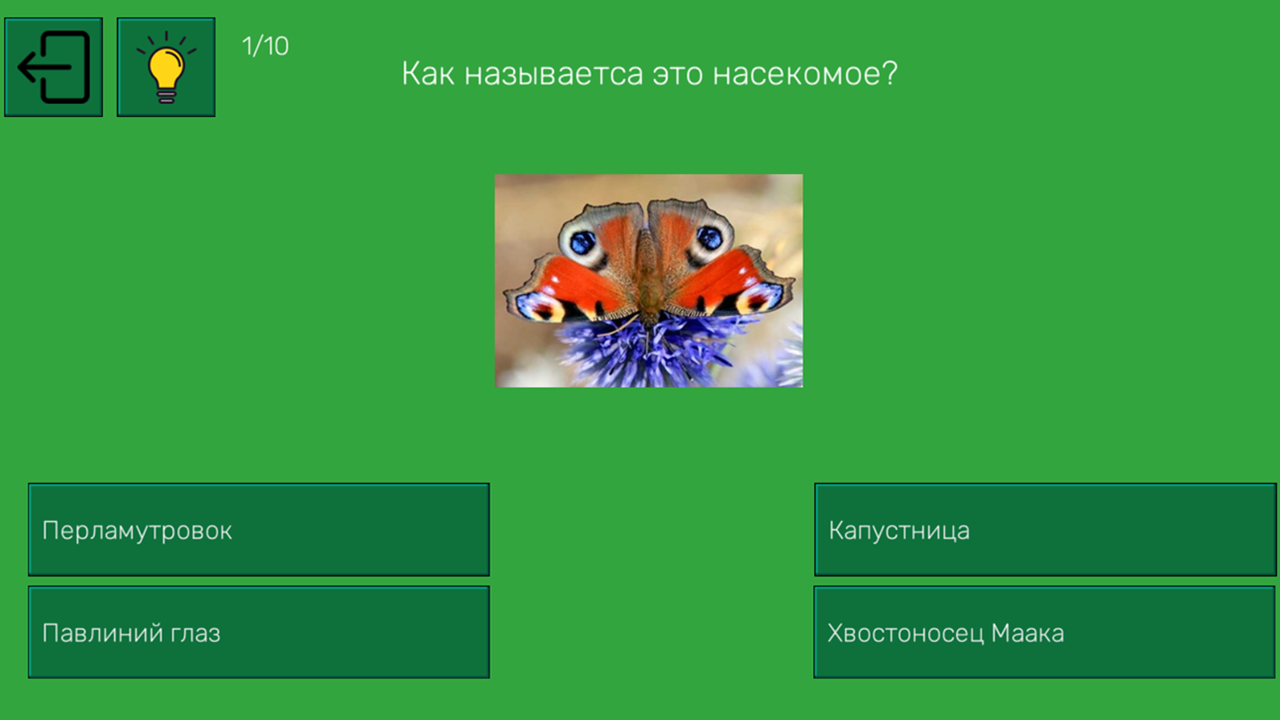 1/10

Как называется это насекомое?

Перламутровок

Капустница

Павлиний глаз

Хвостоносец Маака